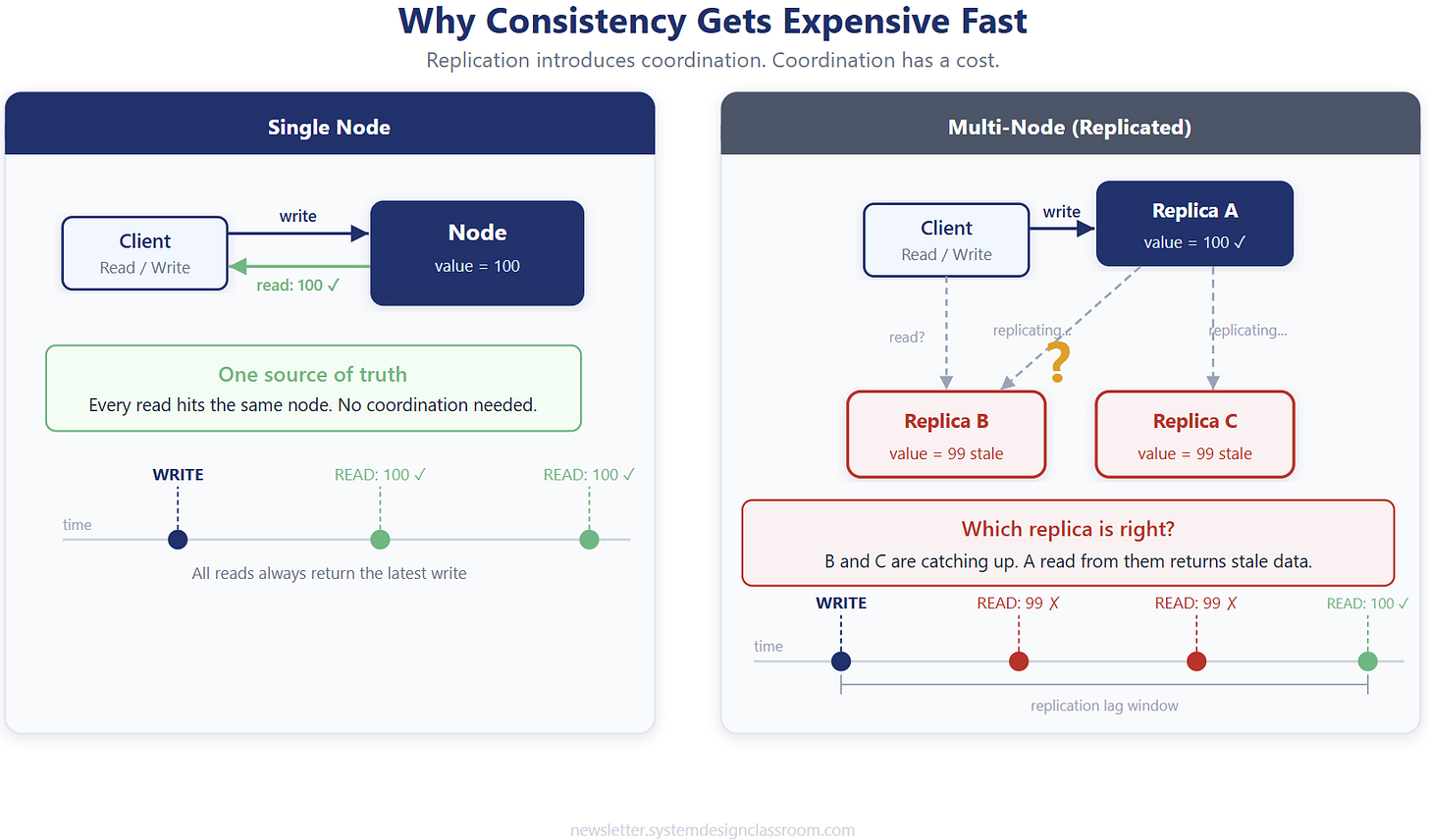 Why Consistency Gets Expensive Fast

Replication introduces coordination. Coordination has a cost.

Single Node

Client
Read / Write

write

read: 100 ✓

Node
value = 100

One source of truth
Every read hits the same node. No coordination needed.

WRITE

READ: 100 ✓

READ: 100 ✓

time

All reads always return the latest write

Multi-Node (Replicated)

Client
Read / Write

write

Replica A
value = 100 ✓

read?

replicating...

?

replicating...

Replica B
value = 99 stale

Replica C
value = 99 stale

Which replica is right?
B and C are catching up. A read from them returns stale data.

WRITE

READ: 99 ✗

READ: 99 ✗

READ: 100 ✓

time

replication lag window

newsletter.systemdesignclassroom.com